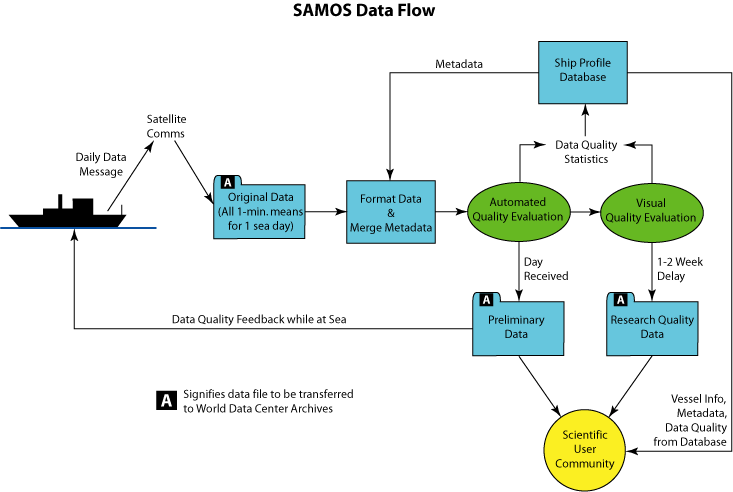 SAMOS Data Flow

Metadata

Ship Profile Database

Satellite Comms

Daily Data Message

Data Quality Statistics

A

Original Data (All 1-min. means for 1 sea day)

Format Data & Merge Metadata

Automated Quality Evaluation

Visual Quality Evaluation

Day Received

1-2 Week Delay

A

Preliminary Data

A

Research Quality Data

Data Quality Feedback while at Sea

A Signifies data file to be transferred to World Data Center Archives

Vessel Info, Metadata, Data Quality from Database

Scientific User Community